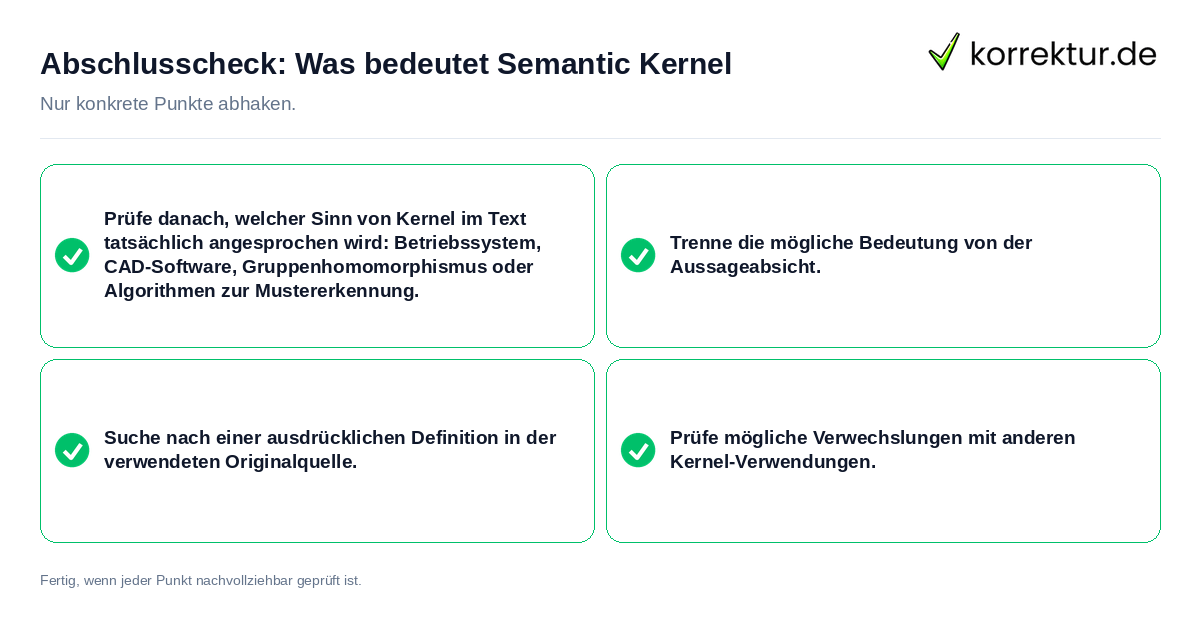 Abschlusscheck: Was bedeutet Semantic Kernel

korrektur.de

Nur konkrete Punkte abhaken.

Prüfe danach, welcher Sinn von Kernel im Text tatsächlich angesprochen wird: Betriebssystem, CAD-Software, Gruppenhomomorphismus oder Algorithmen zur Mustererkennung.

Trenne die mögliche Bedeutung von der Aussageabsicht.

Suche nach einer ausdrücklichen Definition in der verwendeten Originalquelle.

Prüfe mögliche Verwechslungen mit anderen Kernel-Verwendungen.

Fertig, wenn jeder Punkt nachvollziehbar geprüft ist.